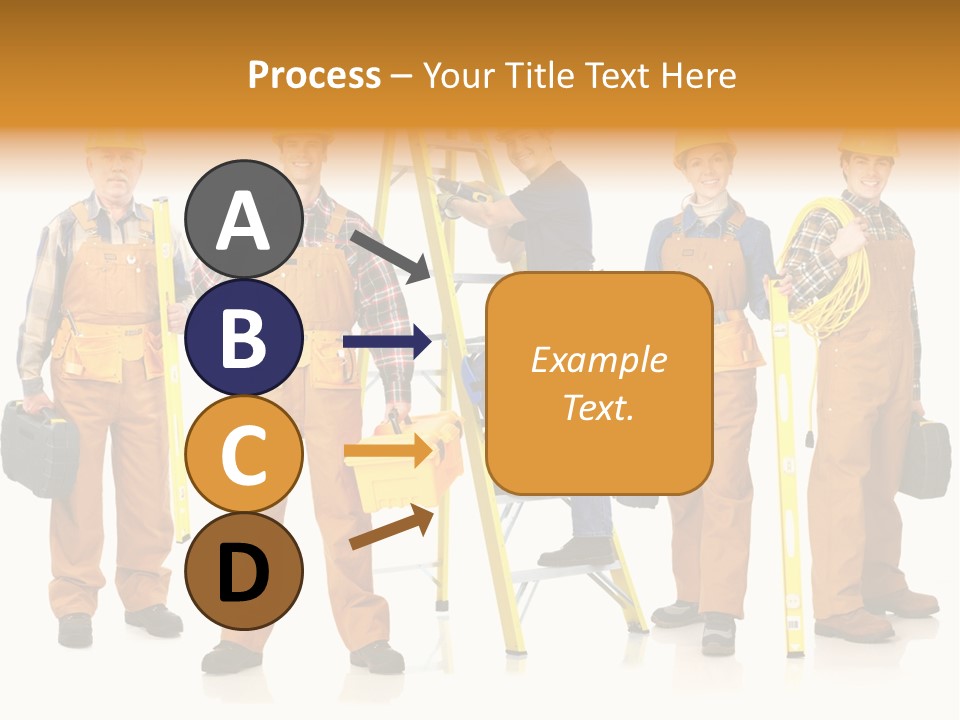 Process – Your Title Text Here

A

B

C

D

Example Text.